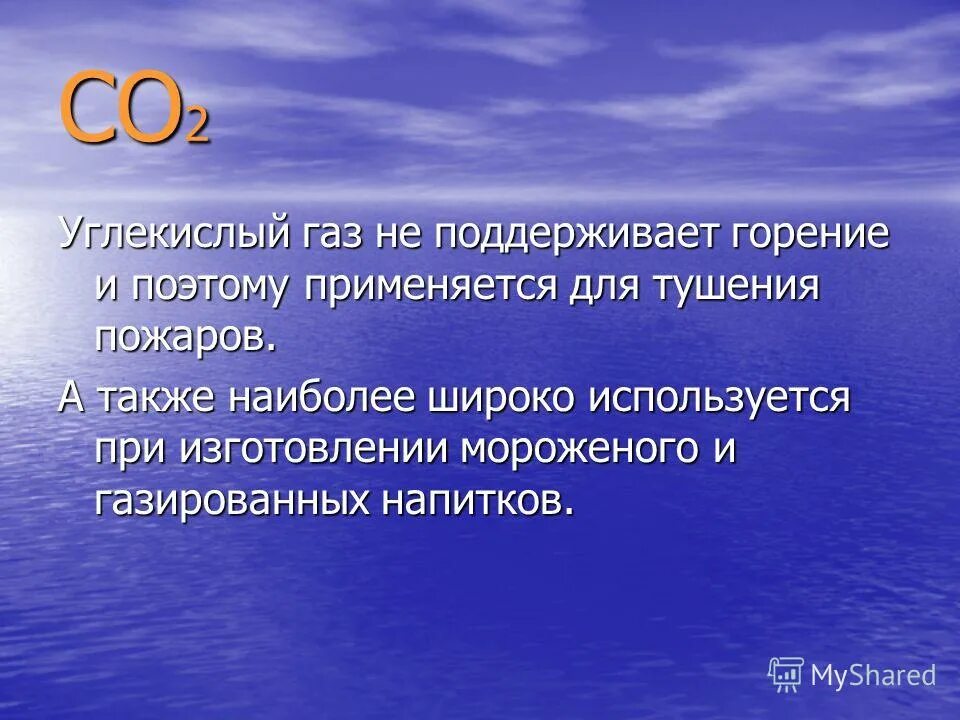 $CO_2$

Углекислый газ не поддерживает горение и поэтому применяется для тушения пожаров.

А также наиболее широко используется при изготовлении мороженого и газированных напитков.

MyShared